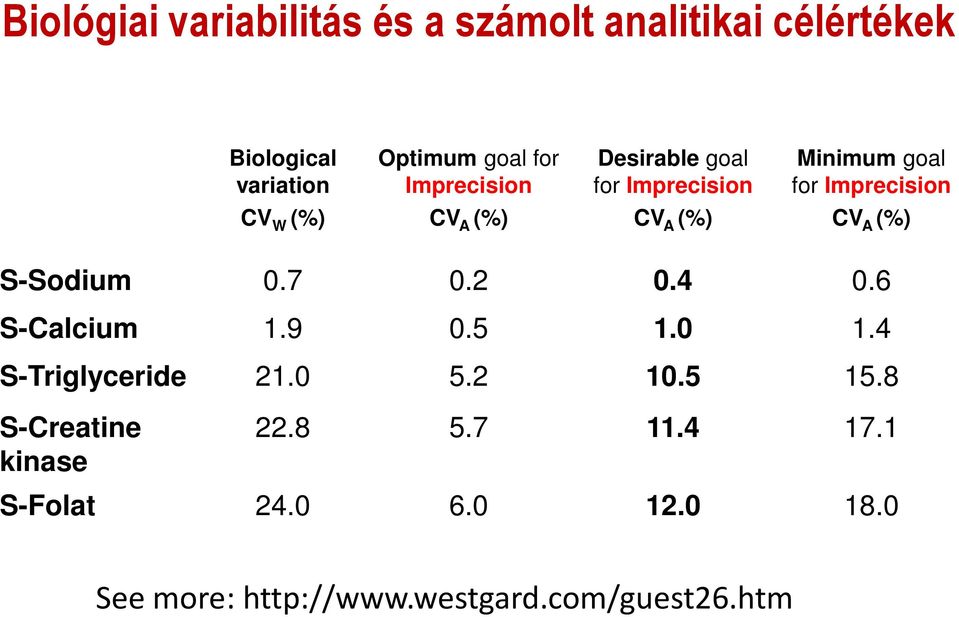 Biológiai variabilitás és a számolt analitikai célértékek

| | Biological variation $CV_W$ (%) | Optimum goal for Imprecision $CV_A$ (%) | Desirable goal for Imprecision $CV_A$ (%) | Minimum goal for Imprecision $CV_A$ (%) |
|---|---|---|---|---|
| S-Sodium | 0.7 | 0.2 | 0.4 | 0.6 |
| S-Calcium | 1.9 | 0.5 | 1.0 | 1.4 |
| S-Triglyceride | 21.0 | 5.2 | 10.5 | 15.8 |
| S-Creatine kinase | 22.8 | 5.7 | 11.4 | 17.1 |
| S-Folat | 24.0 | 6.0 | 12.0 | 18.0 |

See more: http://www.westgard.com/guest26.htm